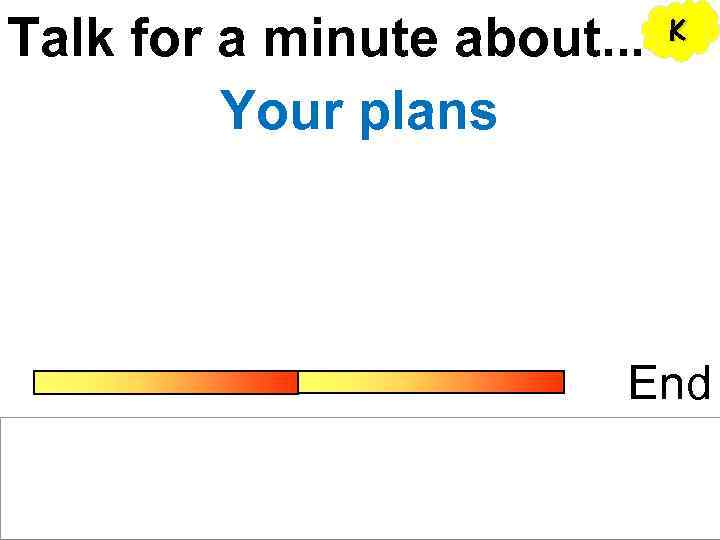 Talk for a minute about...

K

Your plans

End